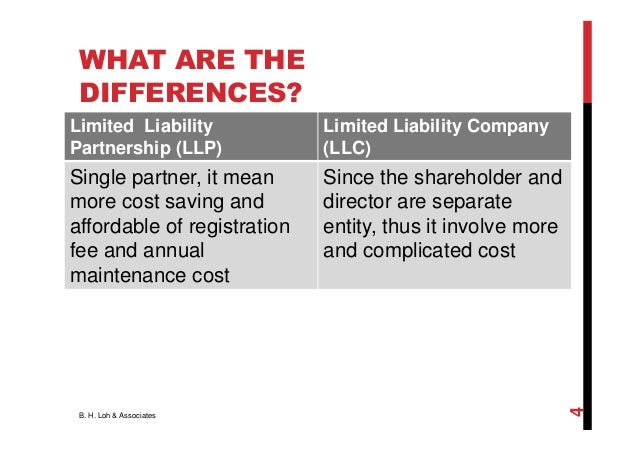 WHAT ARE THE DIFFERENCES?

| Limited Liability Partnership (LLP) | Limited Liability Company (LLC) |
|---|---|
| Single partner, it mean more cost saving and affordable of registration fee and annual maintenance cost | Since the shareholder and director are separate entity, thus it involve more and complicated cost |

B. H. Loh & Associates

4